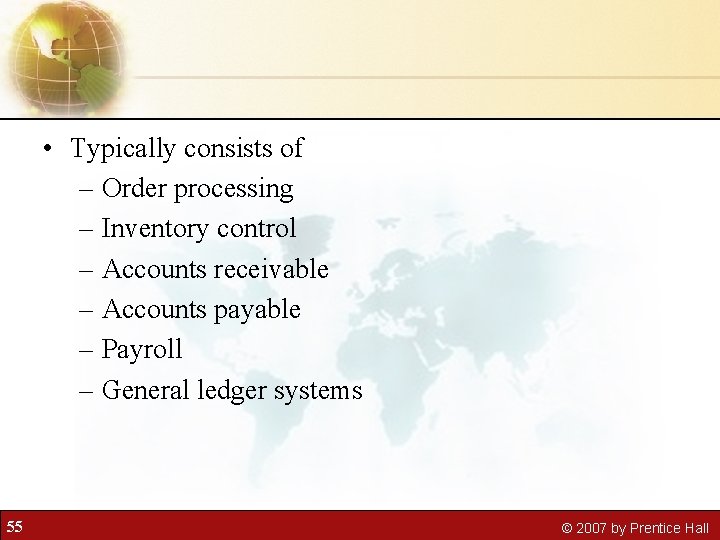 • Typically consists of
– Order processing
– Inventory control
– Accounts receivable
– Accounts payable
– Payroll
– General ledger systems

55

© 2007 by Prentice Hall